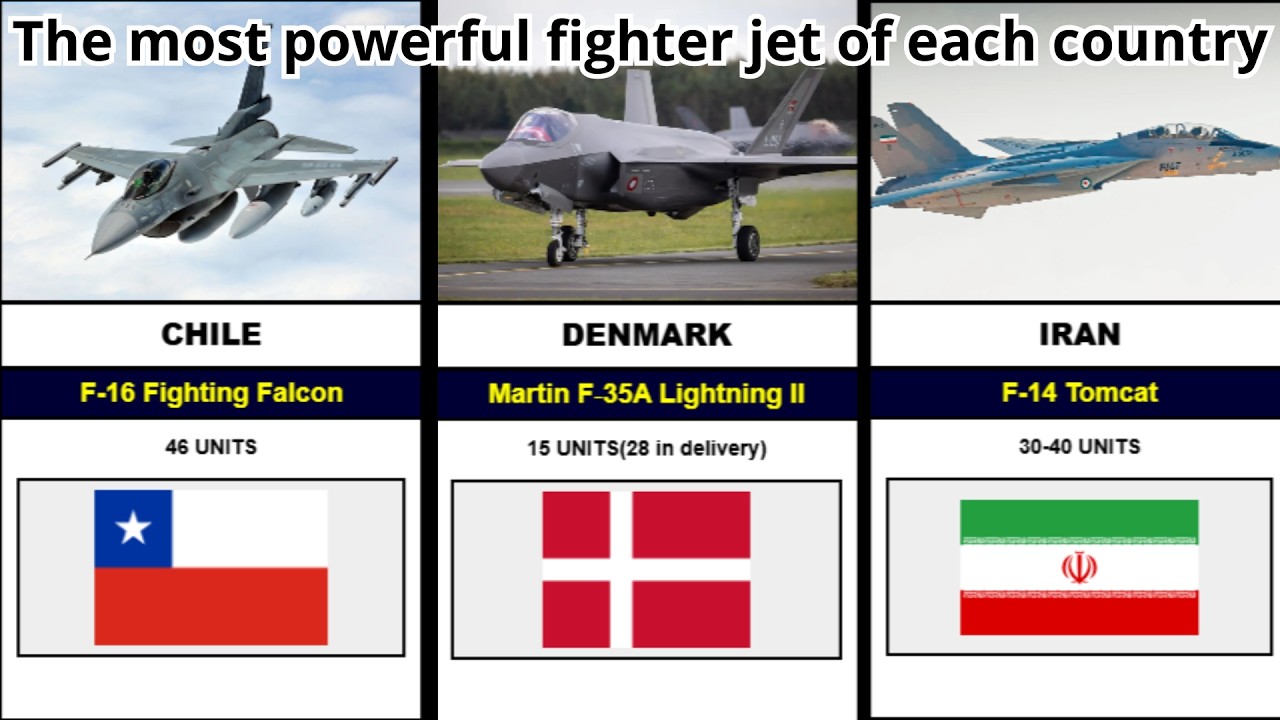 The most powerful fighter jet of each country

CHILE
F-16 Fighting Falcon
46 UNITS

DENMARK
Martin F-35A Lightning II
15 UNITS(28 in delivery)

IRAN
F-14 Tomcat
30-40 UNITS